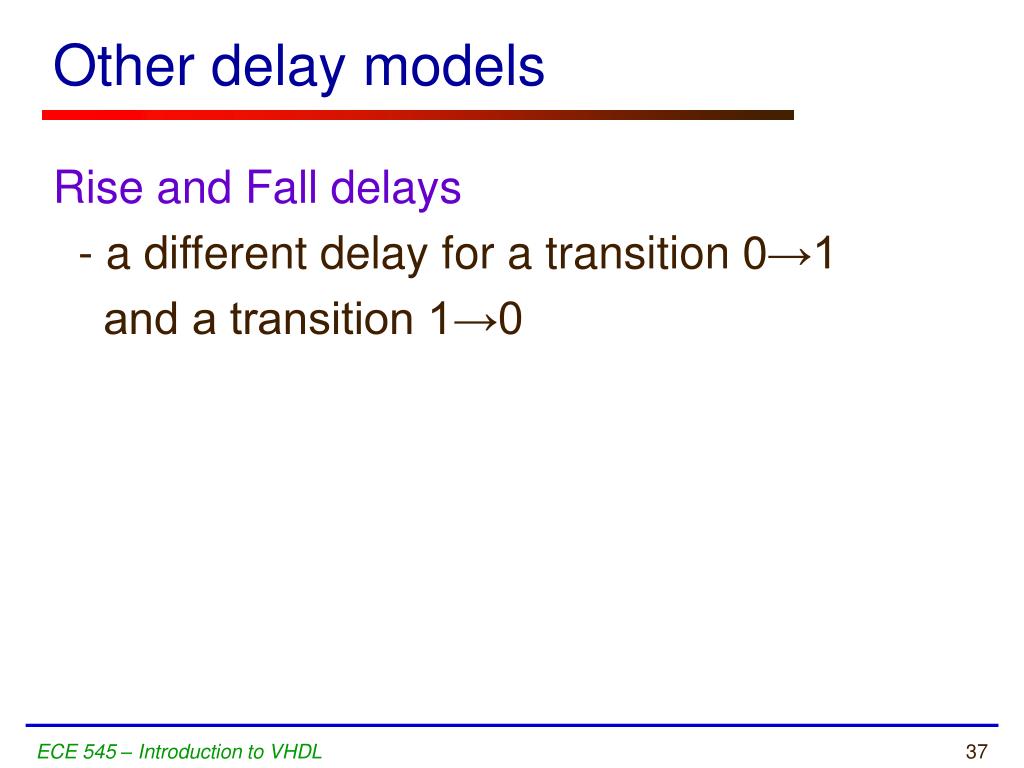 Other delay models

Rise and Fall delays

- a different delay for a transition 0→1 and a transition 1→0

ECE 545 – Introduction to VHDL

37